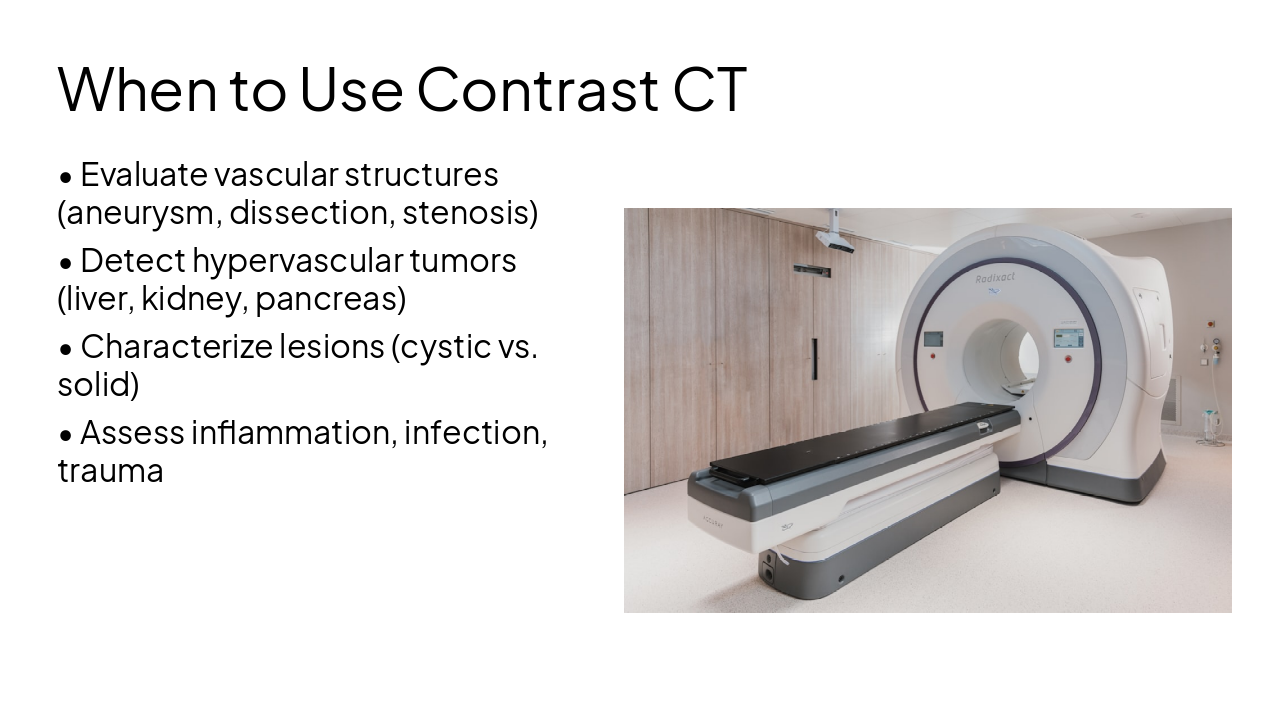 When to Use Contrast CT

• Evaluate vascular structures (aneurysm, dissection, stenosis)

• Detect hypervascular tumors (liver, kidney, pancreas)

• Characterize lesions (cystic vs. solid)

• Assess inflammation, infection, trauma

Radixact